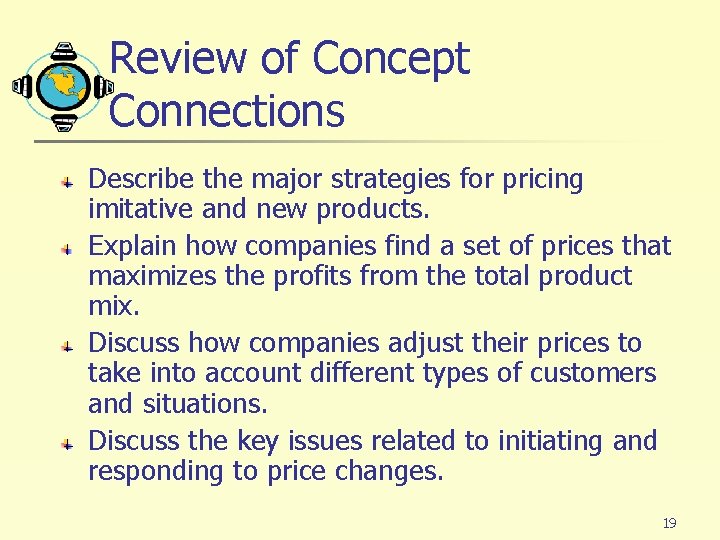 Review of Concept Connections

Describe the major strategies for pricing imitative and new products.

Explain how companies find a set of prices that maximizes the profits from the total product mix.

Discuss how companies adjust their prices to take into account different types of customers and situations.

Discuss the key issues related to initiating and responding to price changes.

19